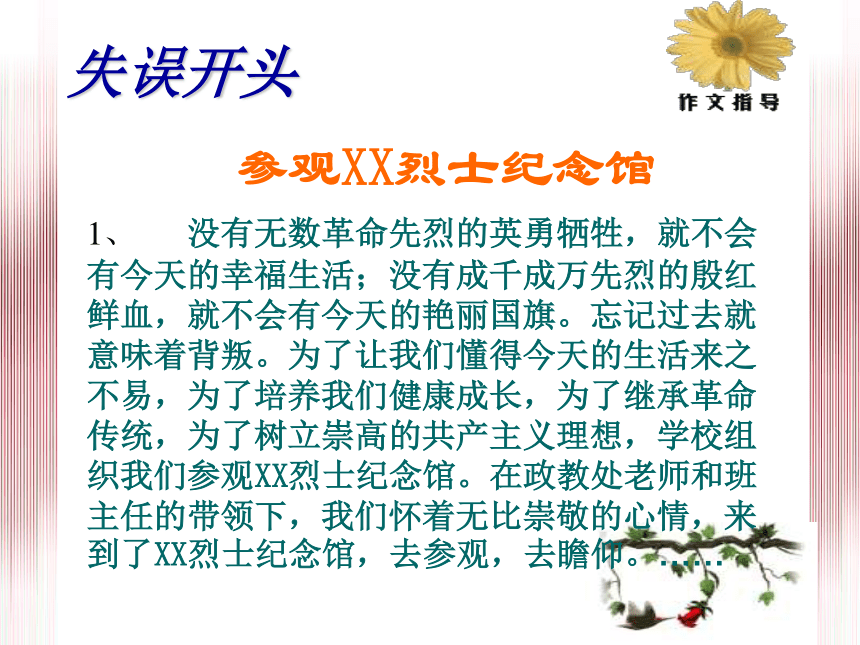 失误开头

作文指导

参观XX烈士纪念馆

1、　没有无数革命先烈的英勇牺牲，就不会有今天的幸福生活；没有成千成万先烈的殷红鲜血，就不会有今天的艳丽国旗。忘记过去就意味着背叛。为了让我们懂得今天的生活来之不易，为了培养我们健康成长，为了继承革命传统，为了树立崇高的共产主义理想，学校组织我们参观XX烈士纪念馆。在政教处老师和班主任的带领下，我们怀着无比崇敬的心情，来到了XX烈士纪念馆，去参观，去瞻仰。……